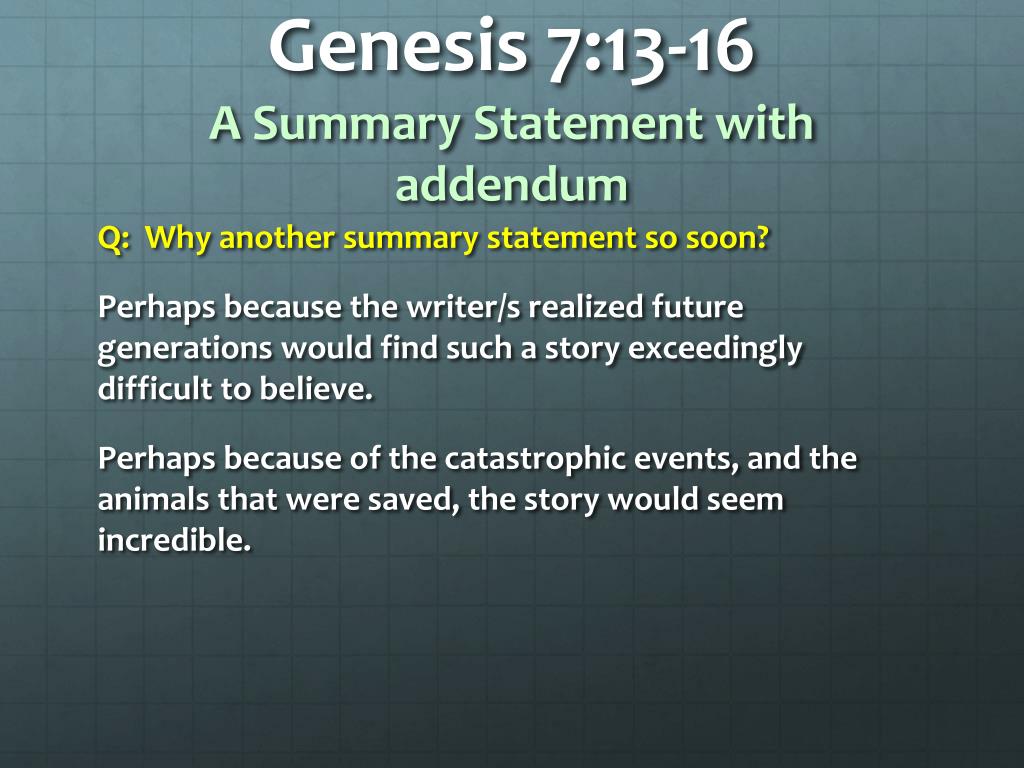 Genesis 7:13-16
A Summary Statement with addendum

Q: Why another summary statement so soon?

Perhaps because the writer/s realized future generations would find such a story exceedingly difficult to believe.

Perhaps because of the catastrophic events, and the animals that were saved, the story would seem incredible.